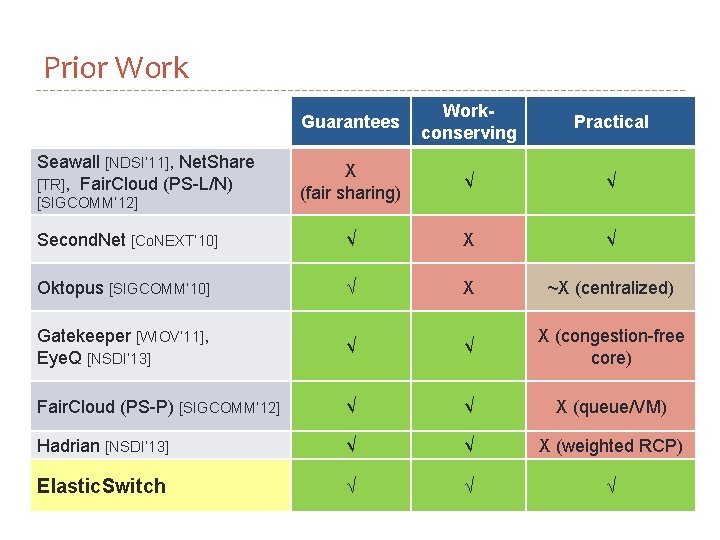 Prior Work

| | Guarantees | Work-conserving | Practical |
|---|---|---|---|
| Seawall [NDSI'11], NetShare [TR], FairCloud (PS-L/N) [SIGCOMM'12] | X (fair sharing) | √ | √ |
| SecondNet [CoNEXT'10] | √ | X | √ |
| Oktopus [SIGCOMM'10] | √ | X | ~X (centralized) |
| Gatekeeper [WIOV'11], EyeQ [NSDI'13] | √ | √ | X (congestion-free core) |
| FairCloud (PS-P) [SIGCOMM'12] | √ | √ | X (queue/VM) |
| Hadrian [NSDI'13] | √ | √ | X (weighted RCP) |
| ElasticSwitch | √ | √ | √ |